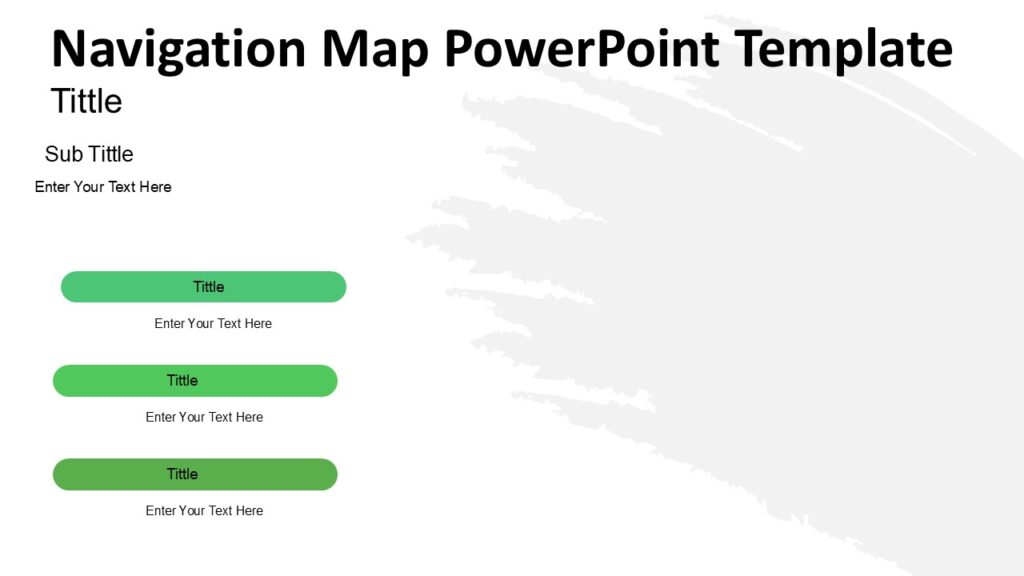 Navigation Map PowerPoint Template

Tittle

Sub Tittle

Enter Your Text Here

Tittle

Enter Your Text Here

Tittle

Enter Your Text Here

Tittle

Enter Your Text Here